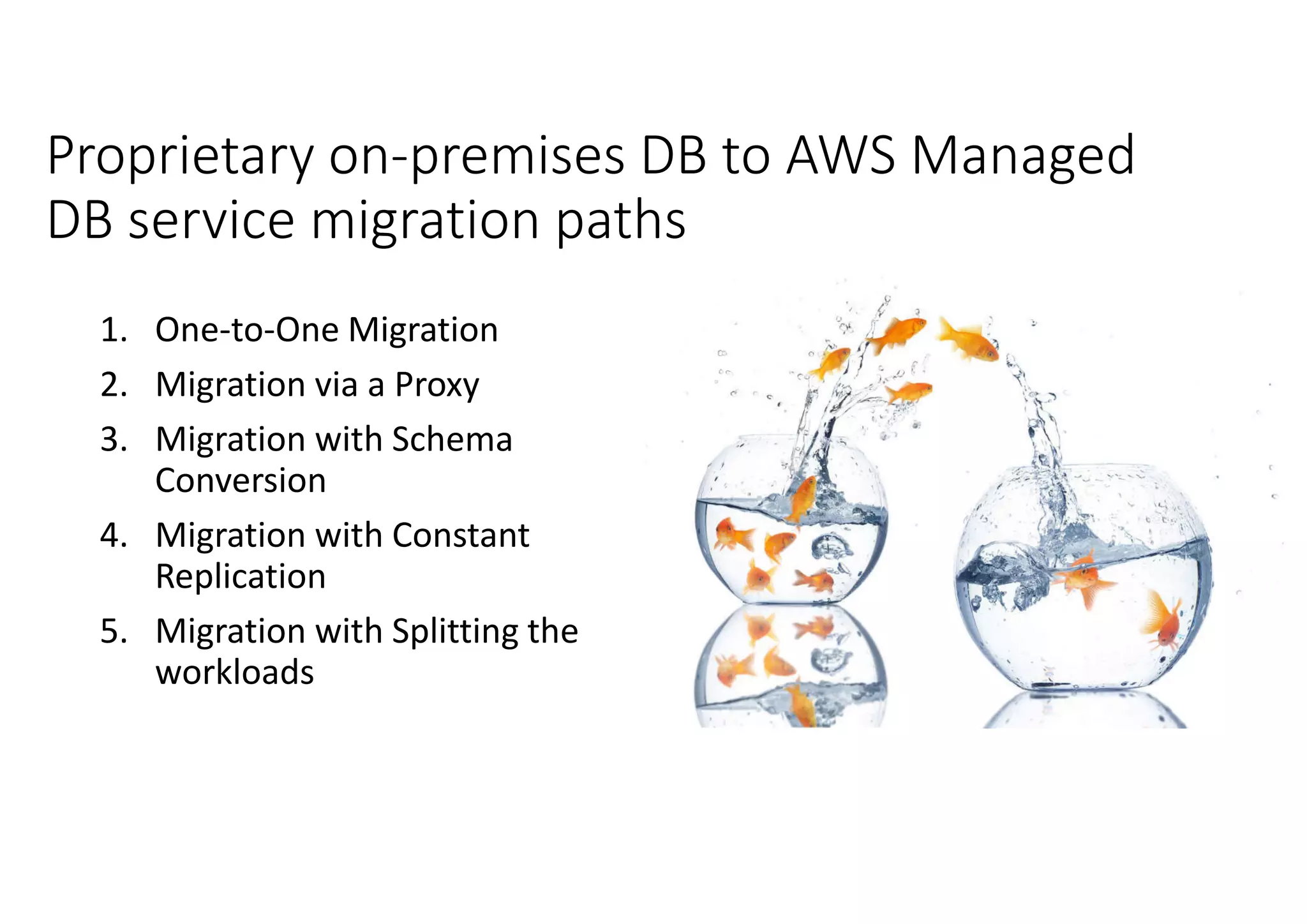 Proprietary on-premises DB to AWS Managed DB service migration paths

1. One-to-One Migration
2. Migration via a Proxy
3. Migration with Schema Conversion
4. Migration with Constant Replication
5. Migration with Splitting the workloads